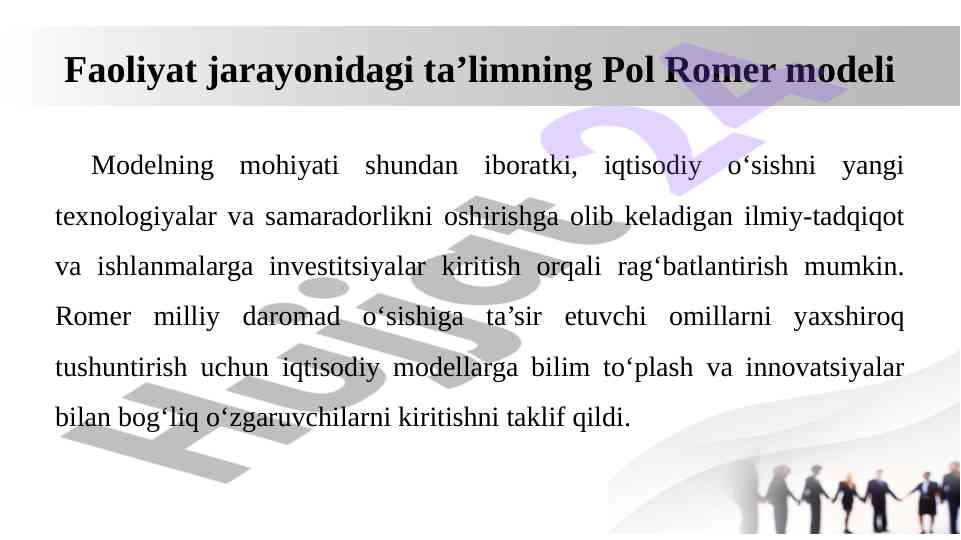 Faoliyat jarayonidagi ta’limning Pol Romer modeli

Modelning mohiyati shundan iboratki, iqtisodiy o‘sishni yangi texnologiyalar va samaradorlikni oshirishga olib keladigan ilmiy-tadqiqot va ishlanmalarga investitsiyalar kiritish orqali rag‘batlantirish mumkin. Romer milliy daromad o‘sishiga ta’sir etuvchi omillarni yaxshiroq tushuntirish uchun iqtisodiy modellarga bilim to‘plash va innovatsiyalar bilan bog‘liq o‘zgaruvchilarni kiritishni taklif qildi.

Hujjat 24